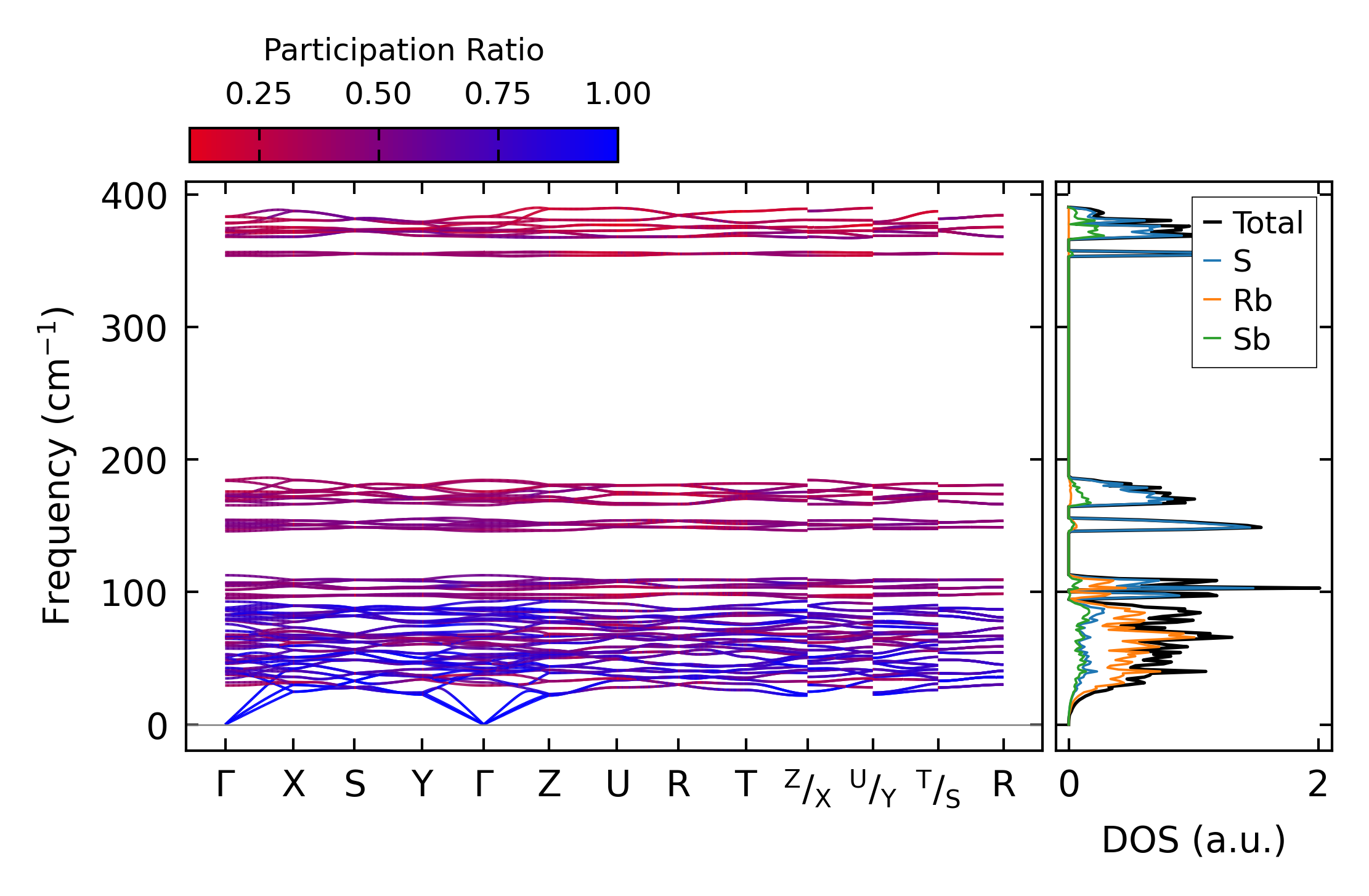 Participation Ratio
0.25 0.50 0.75 1.00

Frequency (cm$^{-1}$)
400
300
200
100
0

Γ X S Y Γ Z U R T $^{Z}/_{X}$ $^{U}/_{Y}$ $^{T}/_{S}$ R

Total
S
Rb
Sb

0 2
DOS (a.u.)